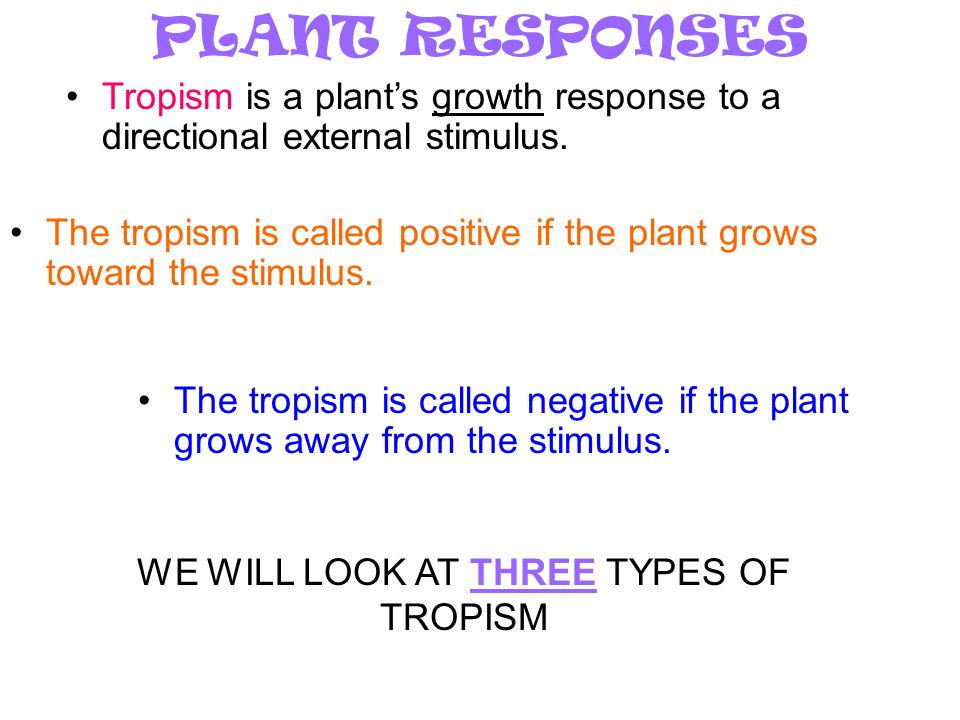 PLANT RESPONSES

• Tropism is a plant's growth response to a directional external stimulus.

• The tropism is called positive if the plant grows toward the stimulus.

• The tropism is called negative if the plant grows away from the stimulus.

WE WILL LOOK AT THREE TYPES OF TROPISM